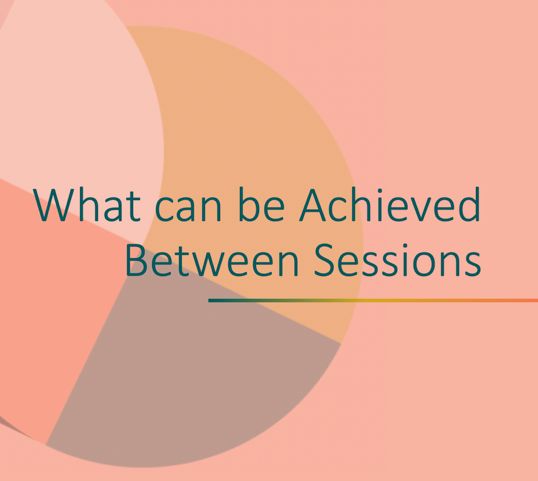 What can be Achieved Between Sessions